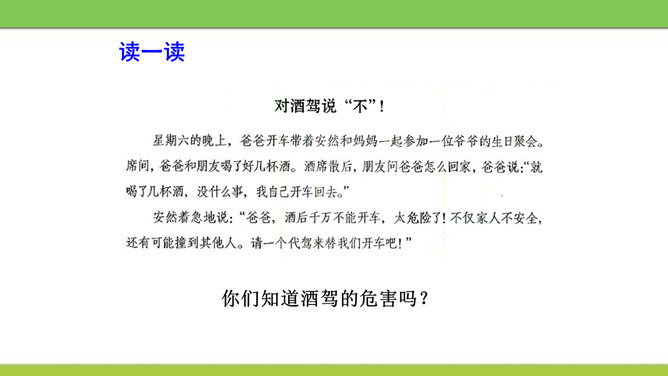 读一读

对酒驾说“不”！

星期六的晚上，爸爸开车带着安然和妈妈一起参加一位爷爷的生日聚会。席间，爸爸和朋友喝了好几杯酒。酒席散后，朋友问爸爸怎么回家，爸爸说：“就喝了几杯酒，没什么事，我自己开车回去。”

安然着急地说：“爸爸，酒后千万不能开车，太危险了！不仅家人不安全，还有可能撞到其他人。请一个代驾来替我们开车吧！”

你们知道酒驾的危害吗？